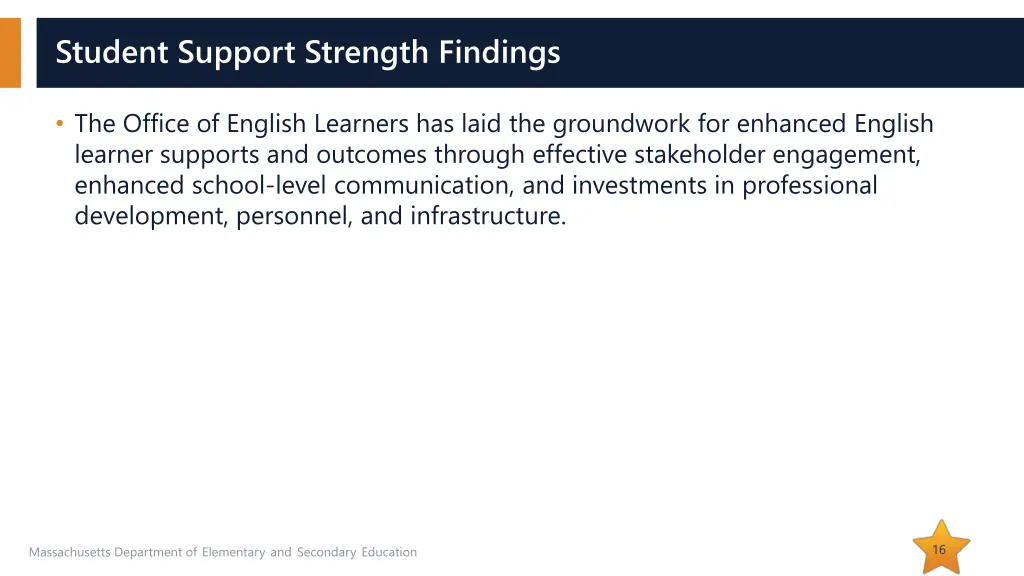 Student Support Strength Findings

• The Office of English Learners has laid the groundwork for enhanced English learner supports and outcomes through effective stakeholder engagement, enhanced school-level communication, and investments in professional development, personnel, and infrastructure.

Massachusetts Department of Elementary and Secondary Education

16